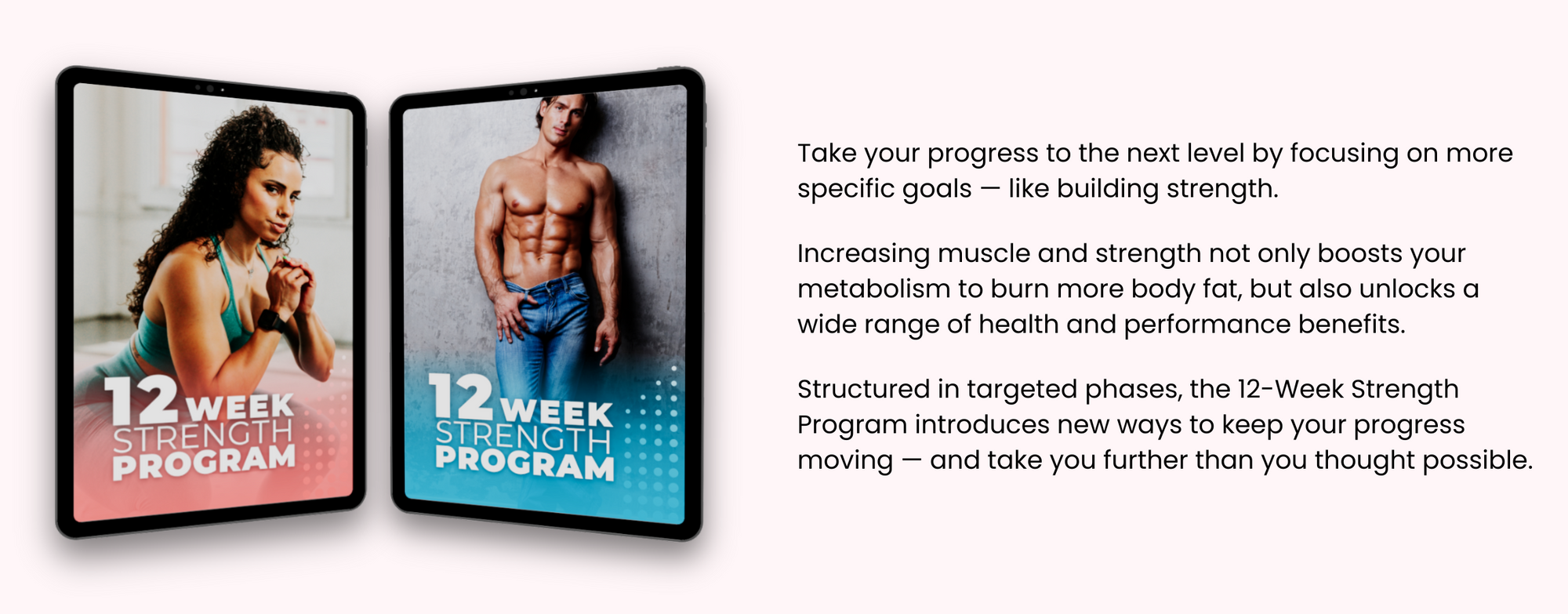 12 WEEK
STRENGTH
PROGRAM

12 WEEK
STRENGTH
PROGRAM

Take your progress to the next level by focusing on more specific goals — like building strength.

Increasing muscle and strength not only boosts your metabolism to burn more body fat, but also unlocks a wide range of health and performance benefits.

Structured in targeted phases, the 12-Week Strength Program introduces new ways to keep your progress moving — and take you further than you thought possible.